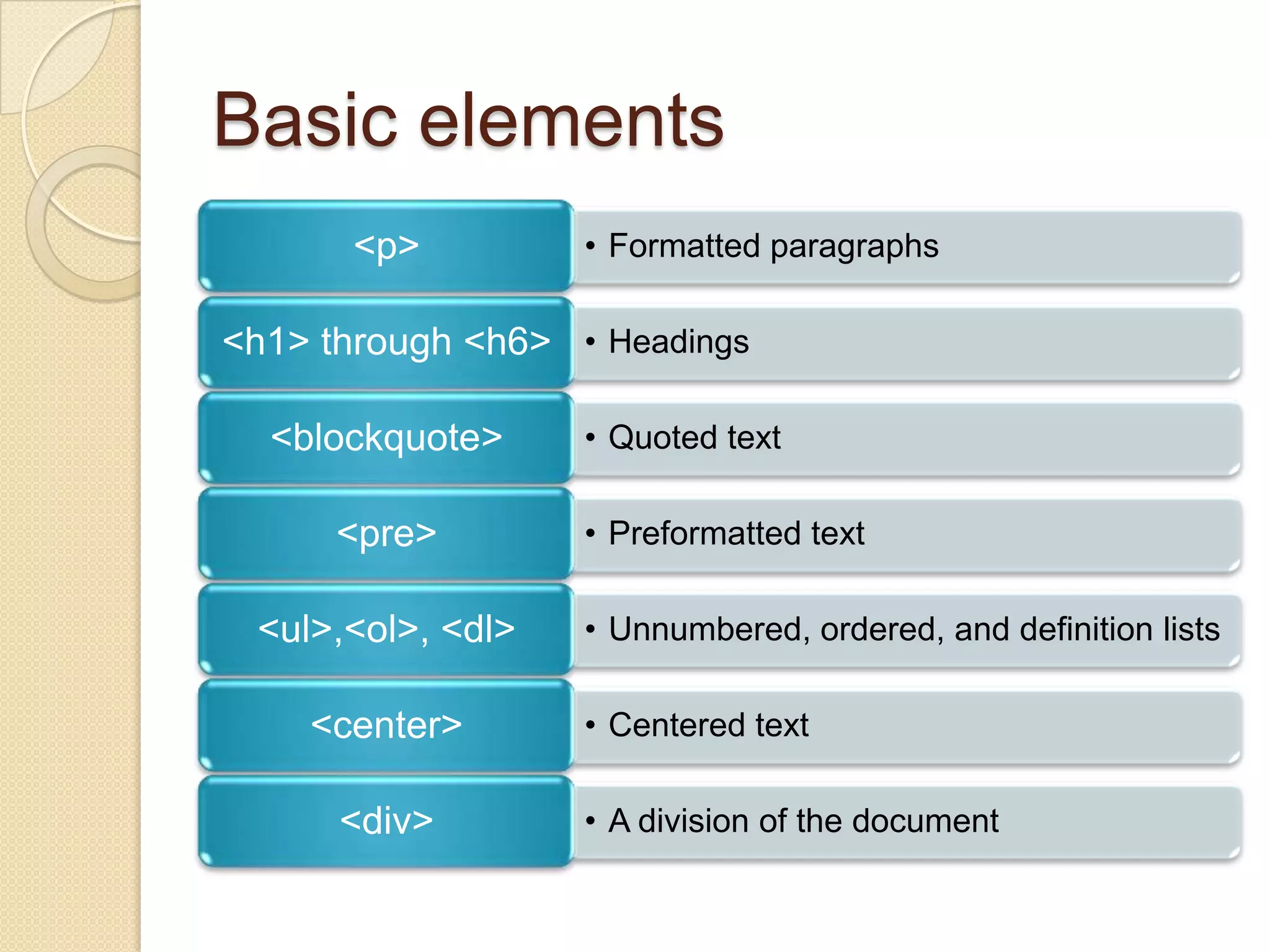 Basic elements

<p>
• Formatted paragraphs

<h1> through <h6>
• Headings

<blockquote>
• Quoted text

<pre>
• Preformatted text

<ul>,<ol>, <dl>
• Unnumbered, ordered, and definition lists

<center>
• Centered text

<div>
• A division of the document